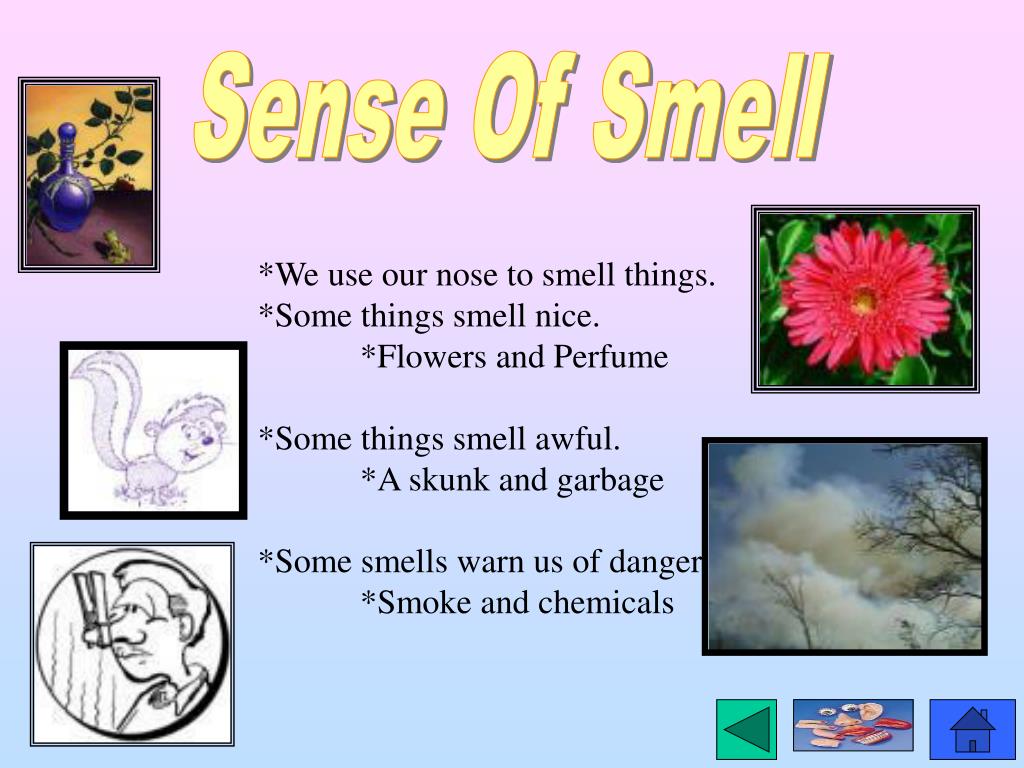 Sense Of Smell

*We use our nose to smell things.
*Some things smell nice.
*Flowers and Perfume

*Some things smell awful.
*A skunk and garbage

*Some smells warn us of danger
*Smoke and chemicals